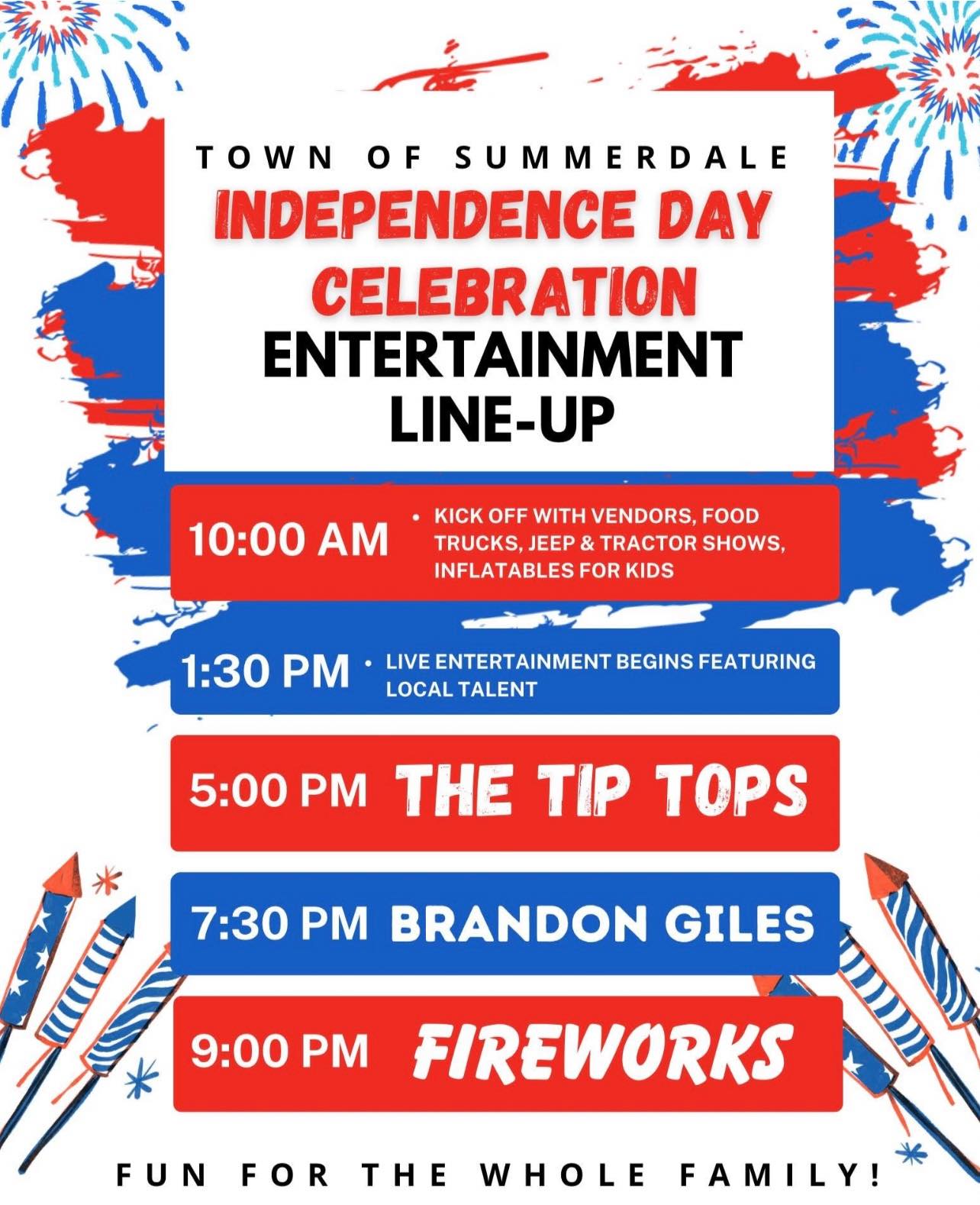 TOWN OF SUMMERDALE

INDEPENDENCE DAY CELEBRATION

ENTERTAINMENT LINE-UP

10:00 AM
• KICK OFF WITH VENDORS, FOOD TRUCKS, JEEP & TRACTOR SHOWS, INFLATABLES FOR KIDS

1:30 PM
• LIVE ENTERTAINMENT BEGINS FEATURING LOCAL TALENT

5:00 PM THE TIP TOPS

7:30 PM BRANDON GILES

9:00 PM FIREWORKS

FUN FOR THE WHOLE FAMILY!